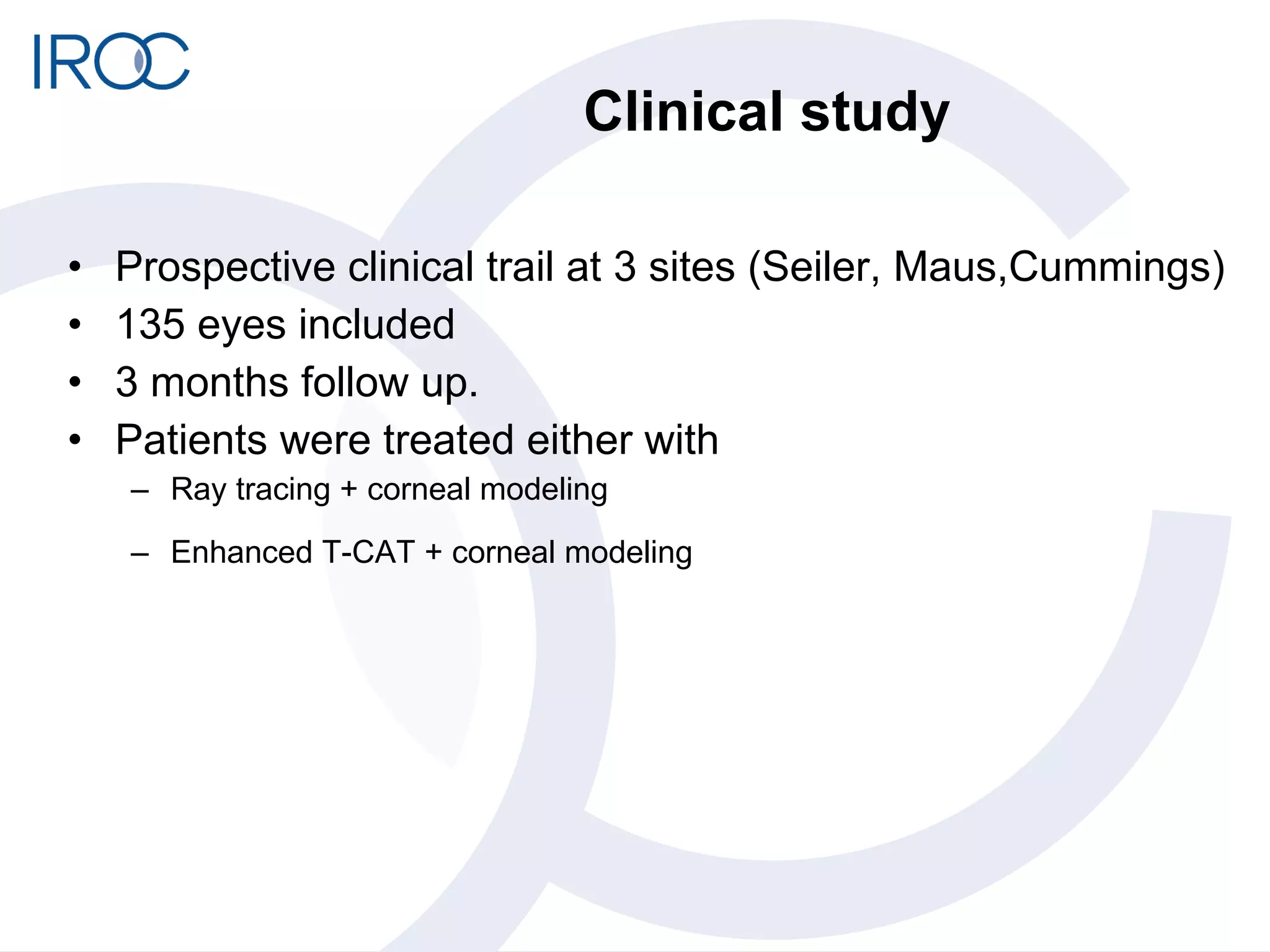 IROC

Clinical study

• Prospective clinical trail at 3 sites (Seiler, Maus,Cummings)
• 135 eyes included
• 3 months follow up.
• Patients were treated either with
  – Ray tracing + corneal modeling
  – Enhanced T-CAT + corneal modeling